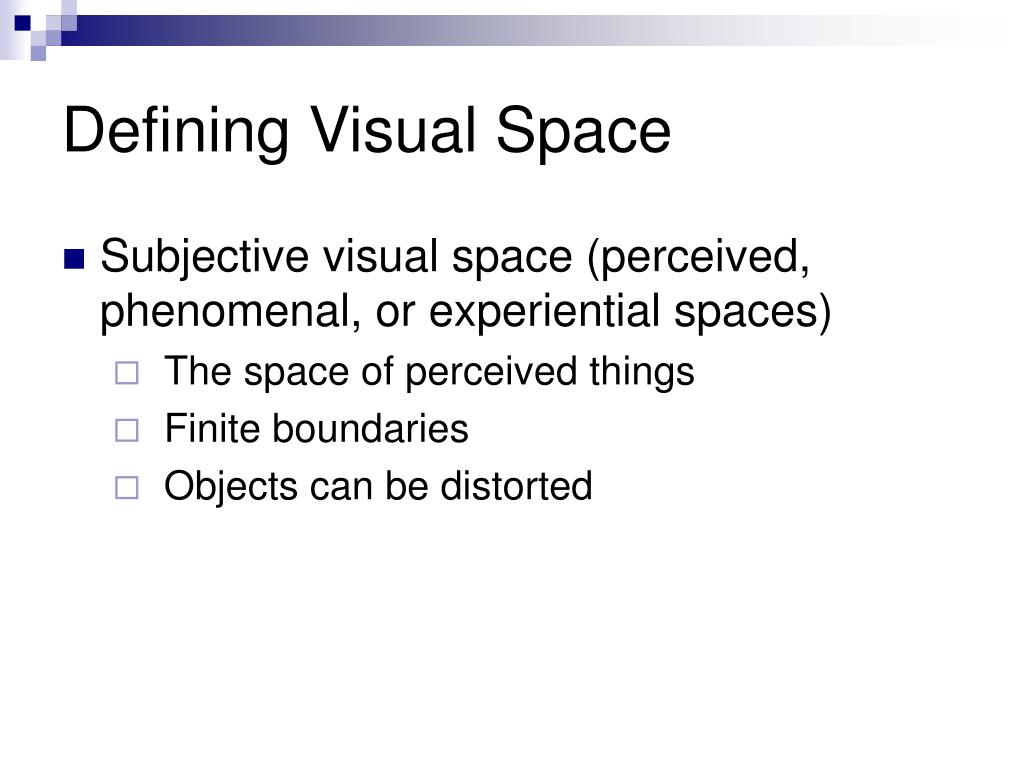 Defining Visual Space

Subjective visual space (perceived, phenomenal, or experiential spaces)

The space of perceived things

Finite boundaries

Objects can be distorted